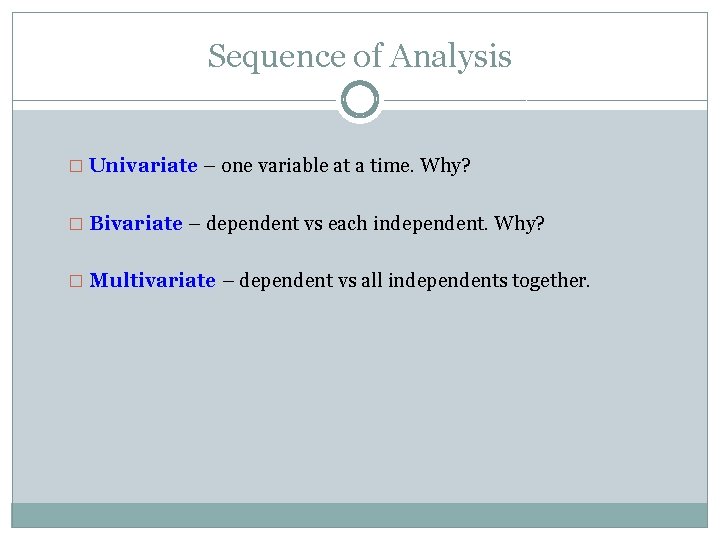 Sequence of Analysis

□ Univariate – one variable at a time. Why?

□ Bivariate – dependent vs each independent. Why?

□ Multivariate – dependent vs all independents together.